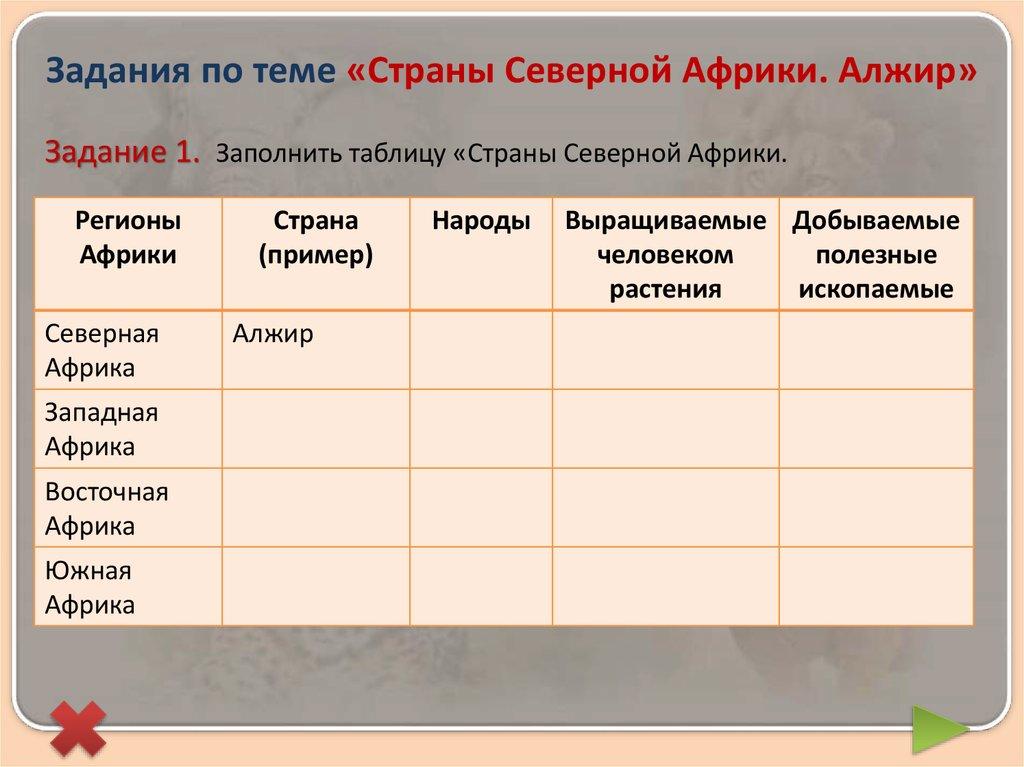 Задания по теме «Страны Северной Африки. Алжир»

Задание 1. Заполнить таблицу «Страны Северной Африки.

| Регионы Африки | Страна (пример) | Народы | Выращиваемые человеком растения | Добываемые полезные ископаемые |
|---|---|---|---|---|
| Северная Африка | Алжир | | | |
| Западная Африка | | | | |
| Восточная Африка | | | | |
| Южная Африка | | | | |